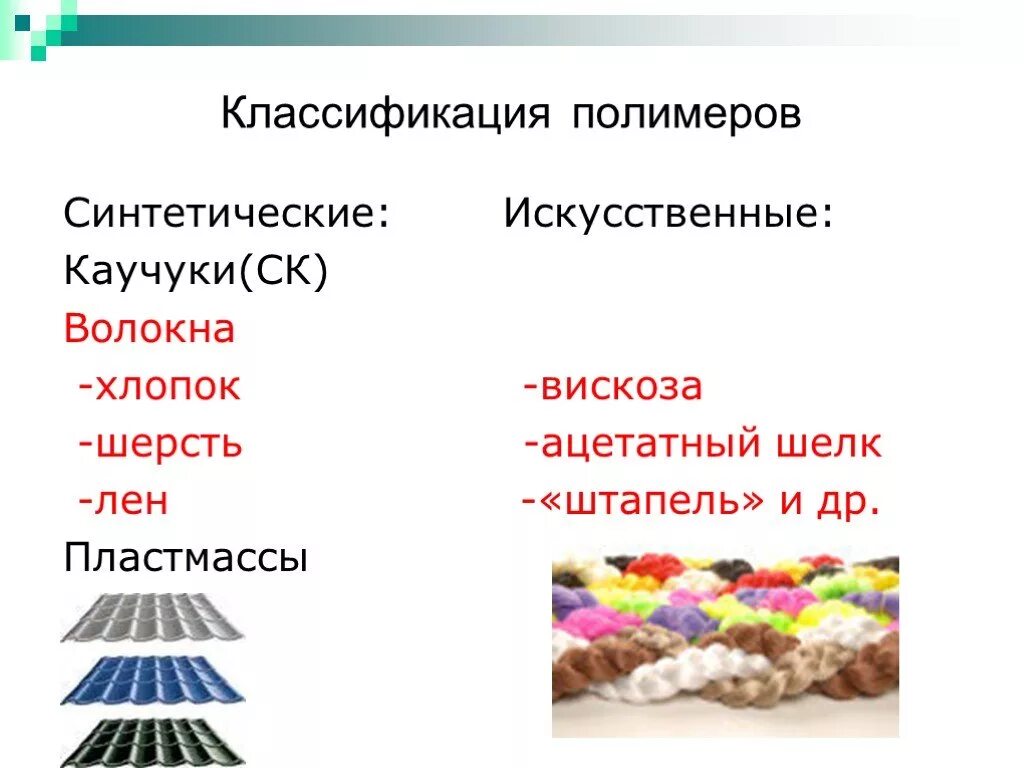 Классификация полимеров

Синтетические:
Каучуки(СК)
Волокна
-хлопок
-шерсть
-лен
Пластмассы

Искусственные:
-вискоза
-ацетатный шелк
-«штапель» и др.